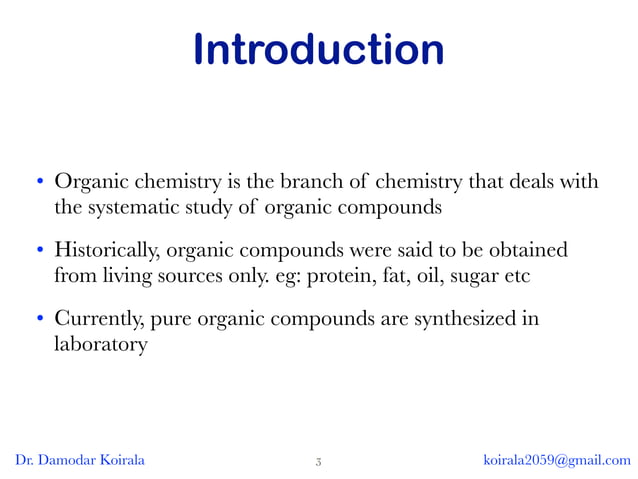 Introduction

• Organic chemistry is the branch of chemistry that deals with the systematic study of organic compounds

• Historically, organic compounds were said to be obtained from living sources only. eg: protein, fat, oil, sugar etc

• Currently, pure organic compounds are synthesized in laboratory

Dr. Damodar Koirala 3 koirala2059@gmail.com